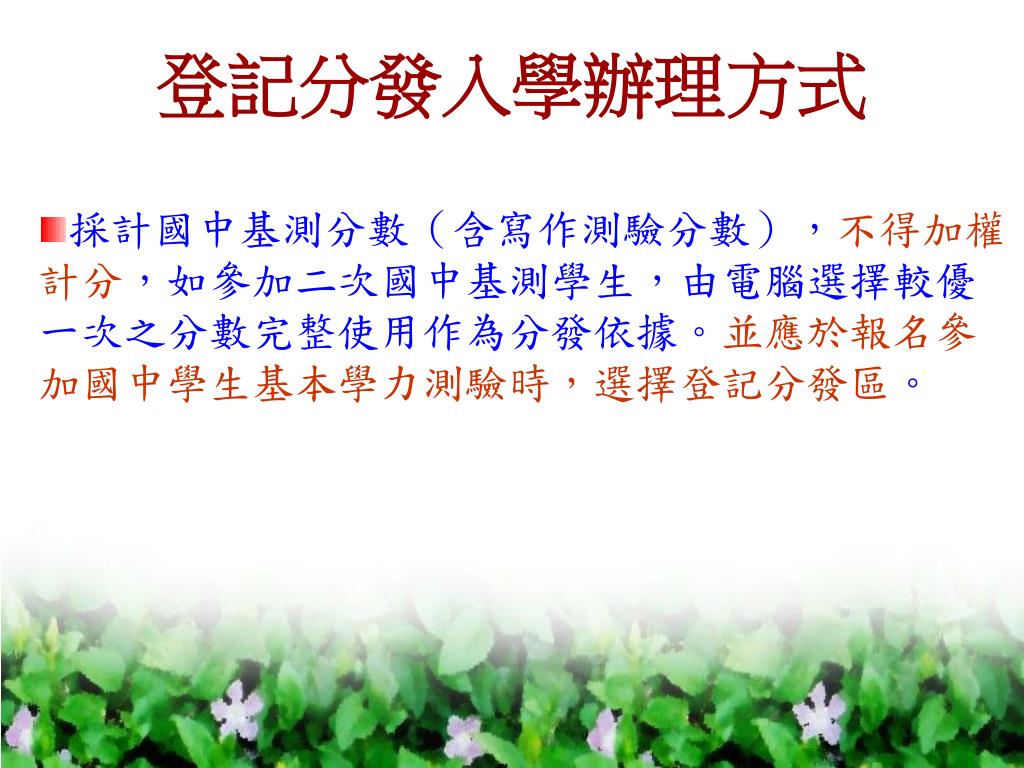 登記分發入學辦理方式

採計國中基測分數（含寫作測驗分數），不得加權計分，如參加二次國中基測學生，由電腦選擇較優一次之分數完整使用作為分發依據。並應於報名參加國中學生基本學力測驗時，選擇登記分發區。